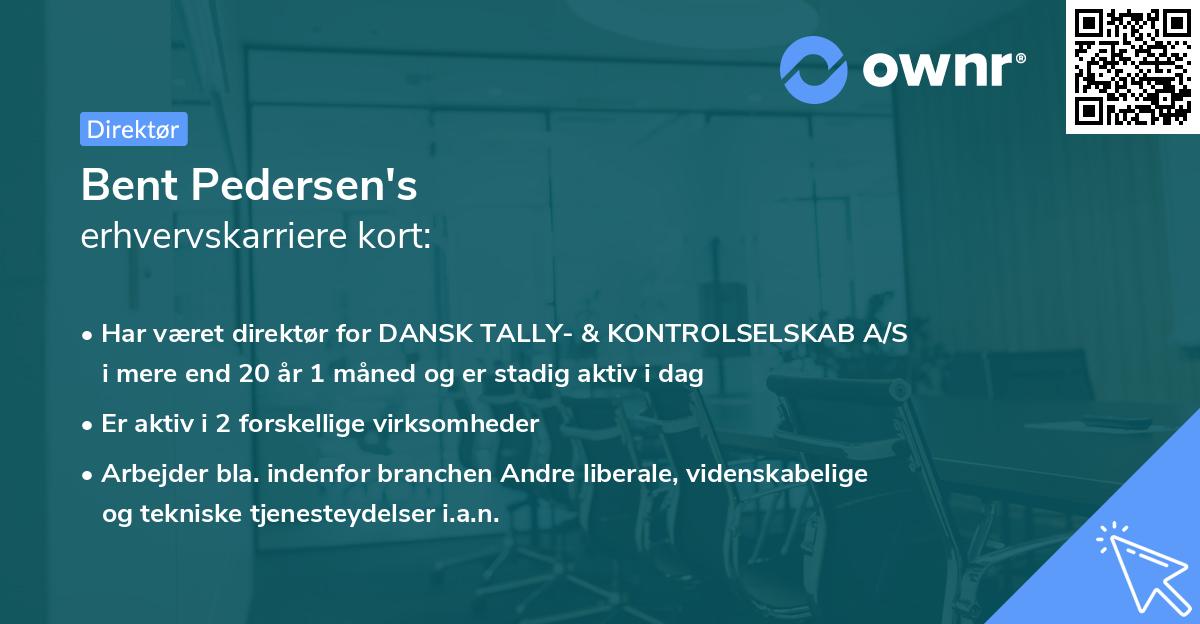 ownr®

Direktør

Bent Pedersen's
erhvervskarriere kort:

• Har været direktør for DANSK TALLY- & KONTROLSELSKAB A/S i mere end 20 år 1 måned og er stadig aktiv i dag

• Er aktiv i 2 forskellige virksomheder

• Arbejder bla. indenfor branchen Andre liberale, videnskabelige og tekniske tjenesteydelser i.a.n.